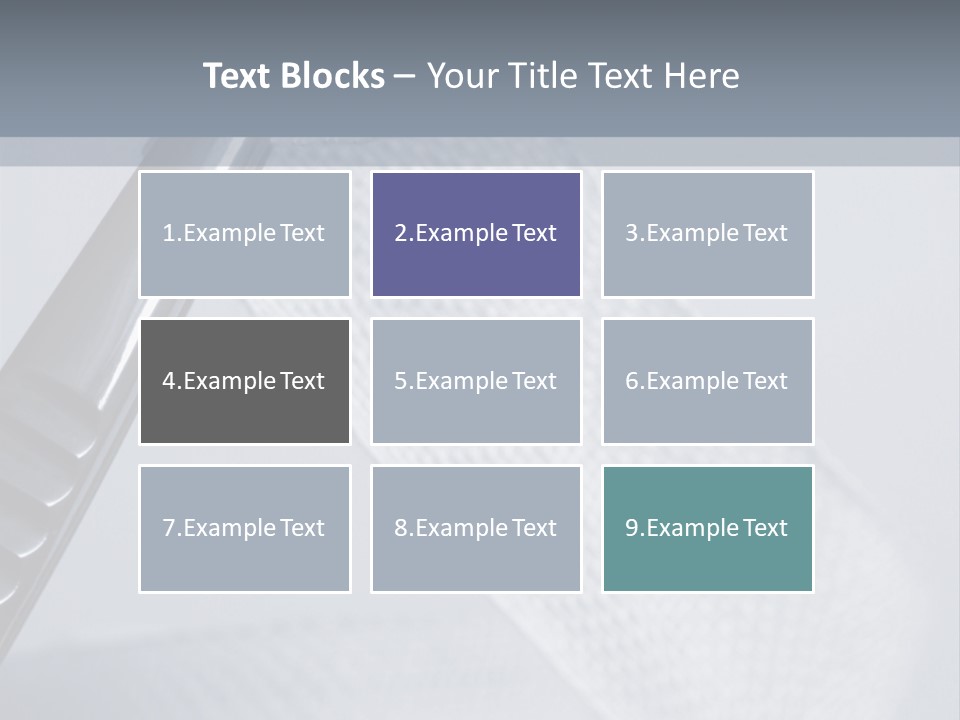 Text Blocks – Your Title Text Here

1.Example Text

2.Example Text

3.Example Text

4.Example Text

5.Example Text

6.Example Text

7.Example Text

8.Example Text

9.Example Text